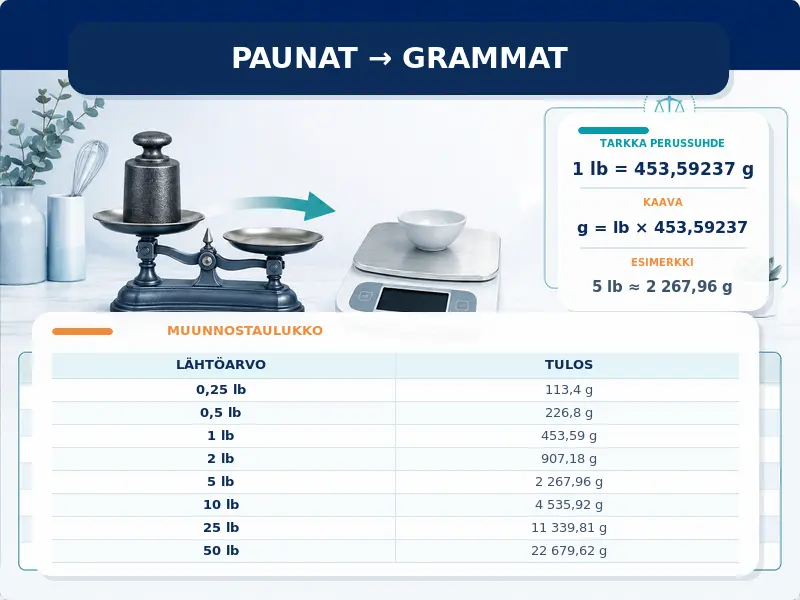 PAUNAT → GRAMMAT

TARKKA PERUSSUHDE
1 lb = 453,59237 g

KAAVA
g = lb × 453,59237

ESIMERKKI
5 lb ≈ 2 267,96 g

MUUNNOSTAULUKKO

| LÄHTÖARVO | TULOS |
|---|---|
| 0,25 lb | 113,4 g |
| 0,5 lb | 226,8 g |
| 1 lb | 453,59 g |
| 2 lb | 907,18 g |
| 5 lb | 2 267,96 g |
| 10 lb | 4 535,92 g |
| 25 lb | 11 339,81 g |
| 50 lb | 22 679,62 g |